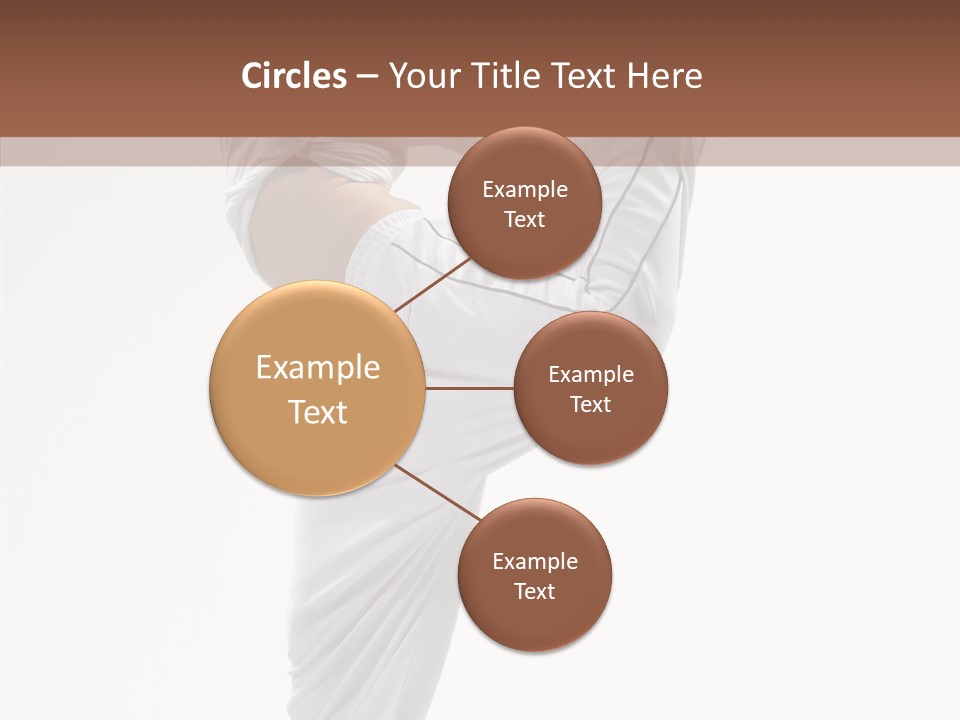 Circles – Your Title Text Here

Example Text

Example Text

Example Text

Example Text